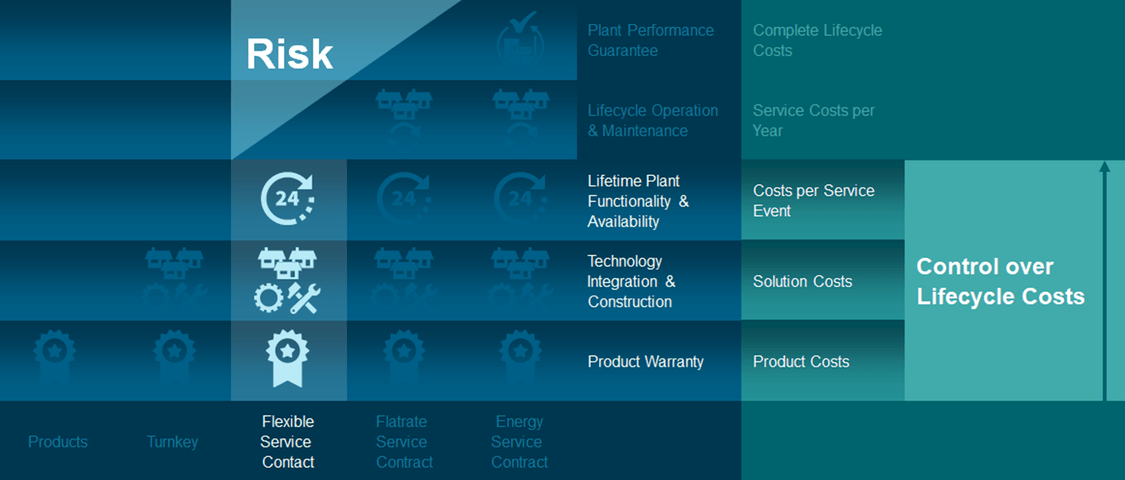 Risk

24

24

24

Plant Performance Guarantee

Lifecycle Operation & Maintenance

Lifetime Plant Functionality & Availability

Technology Integration & Construction

Product Warranty

Complete Lifecycle Costs

Service Costs per Year

Costs per Service Event

Solution Costs

Product Costs

Control over Lifecycle Costs

Products

Turnkey

Flexible Service Contact

Flatrate Service Contract

Energy Service Contract